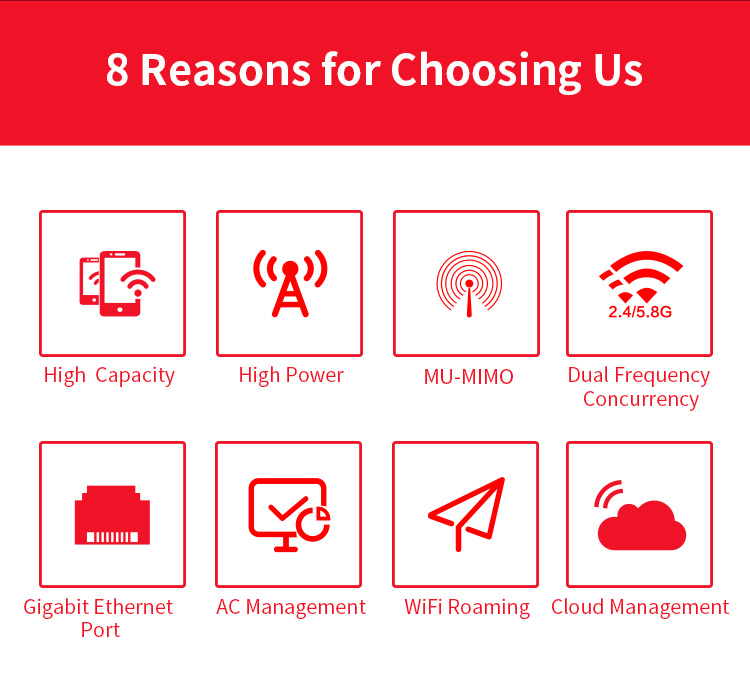 8 Reasons for Choosing Us

High  Capacity

High Power

MU-MIMO

2.4/5.8G

Dual Frequency Concurrency

Gigabit Ethernet Port

AC Management

WiFi Roaming

Cloud Management